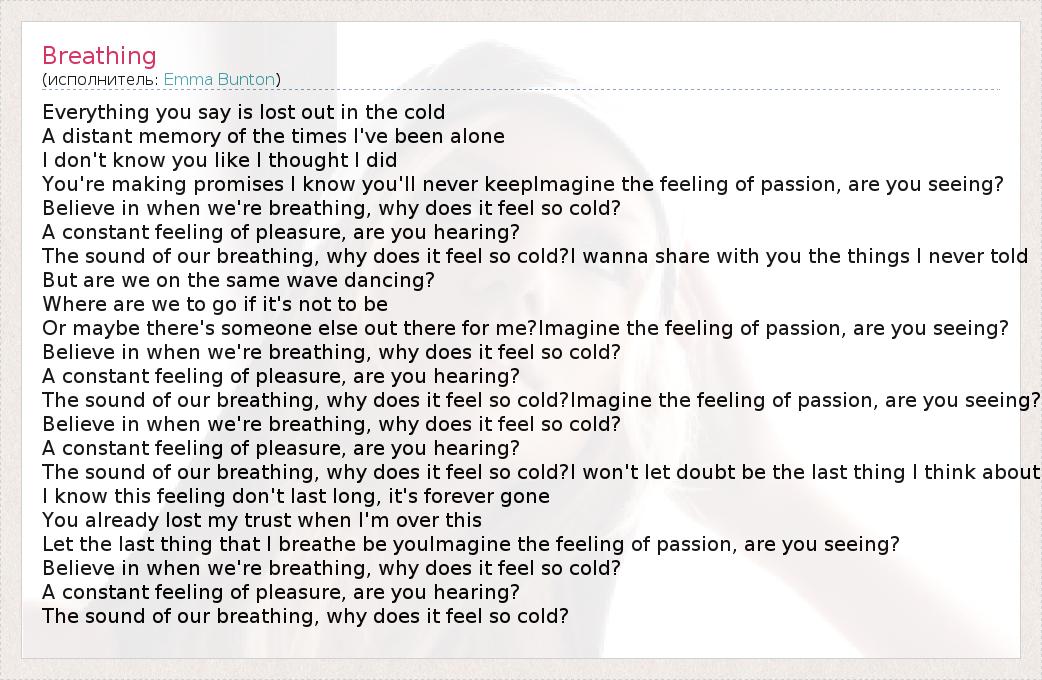 Breathing
(исполнитель: Emma Bunton)

Everything you say is lost out in the cold
A distant memory of the times I've been alone
I don't know you like I thought I did
You're making promises I know you'll never keepImagine the feeling of passion, are you seeing?
Believe in when we're breathing, why does it feel so cold?
A constant feeling of pleasure, are you hearing?
The sound of our breathing, why does it feel so cold?I wanna share with you the things I never told
But are we on the same wave dancing?
Where are we to go if it's not to be
Or maybe there's someone else out there for me?Imagine the feeling of passion, are you seeing?
Believe in when we're breathing, why does it feel so cold?
A constant feeling of pleasure, are you hearing?
The sound of our breathing, why does it feel so cold?Imagine the feeling of passion, are you seeing?
Believe in when we're breathing, why does it feel so cold?
A constant feeling of pleasure, are you hearing?
The sound of our breathing, why does it feel so cold?I won't let doubt be the last thing I think about
I know this feeling don't last long, it's forever gone
You already lost my trust when I'm over this
Let the last thing that I breathe be youImagine the feeling of passion, are you seeing?
Believe in when we're breathing, why does it feel so cold?
A constant feeling of pleasure, are you hearing?
The sound of our breathing, why does it feel so cold?